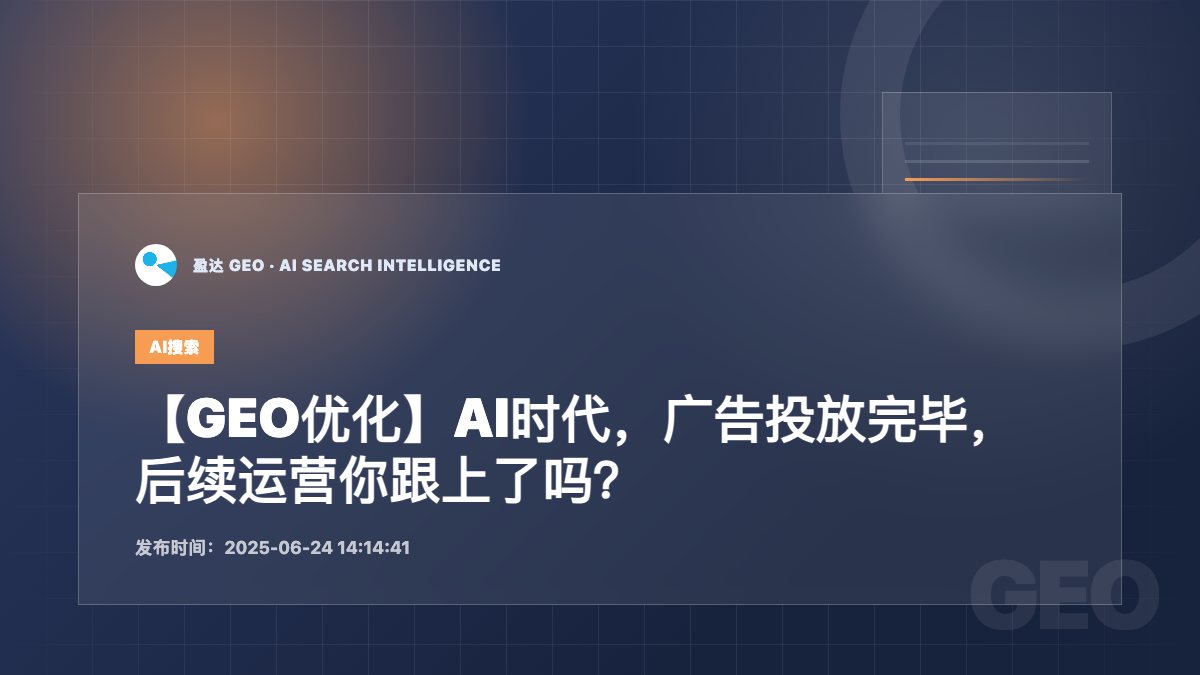 盈达 GEO · AI SEARCH INTELLIGENCE

AI搜索

【GEO优化】AI时代，广告投放完毕，后续运营你跟上了吗？

发布时间：2025-06-24 14:14:41

GEO